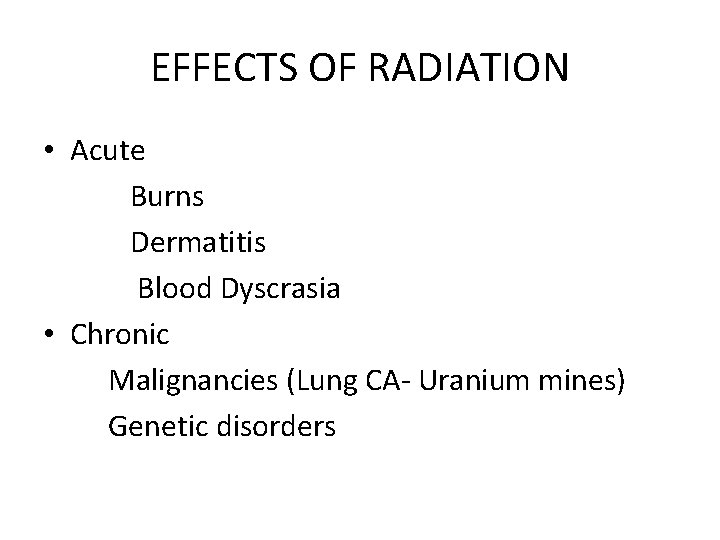 EFFECTS OF RADIATION

• Acute
Burns
Dermatitis
Blood Dyscrasia
• Chronic
Malignancies (Lung CA- Uranium mines)
Genetic disorders